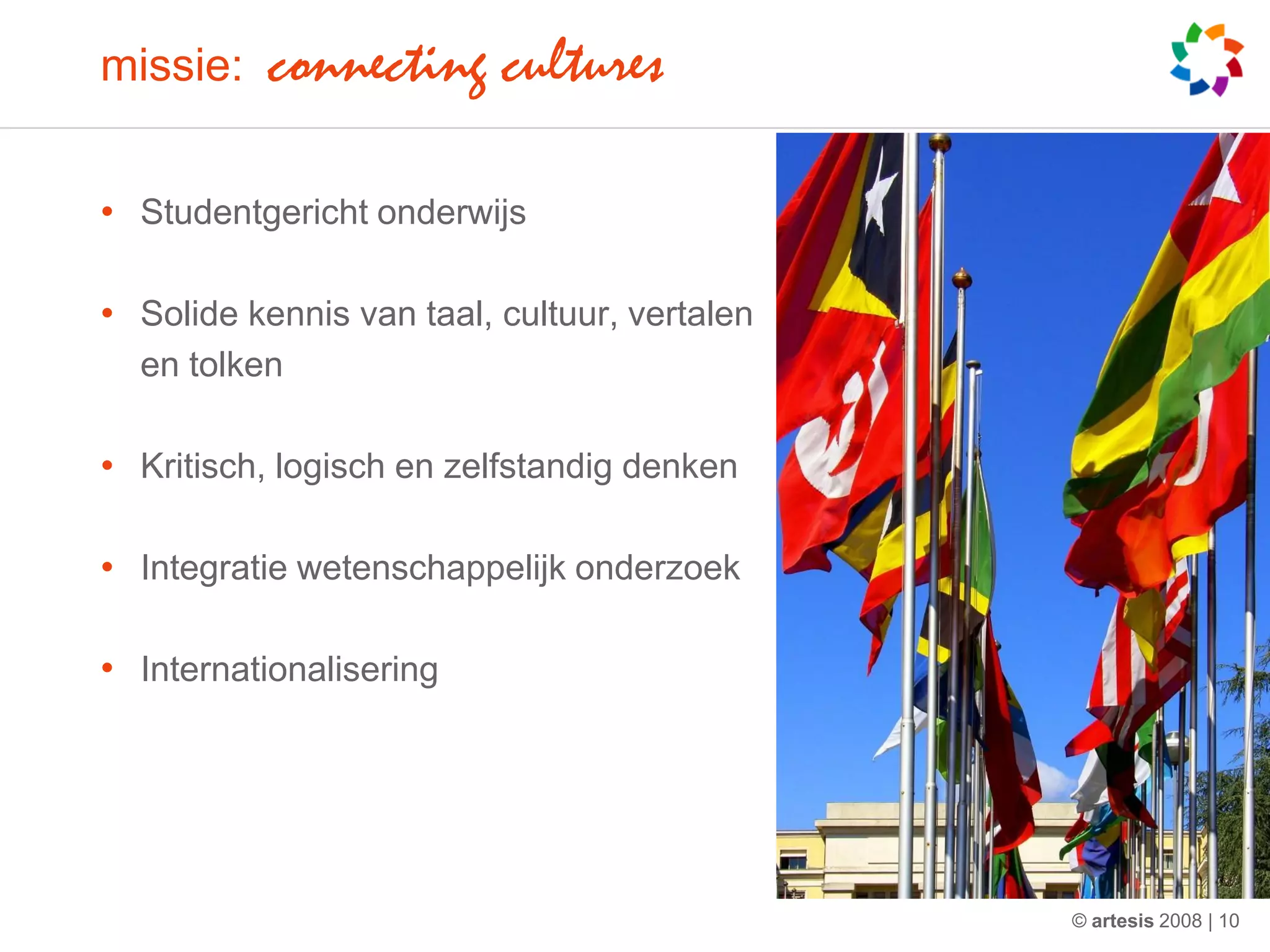 missie: connecting cultures

• Studentgericht onderwijs

• Solide kennis van taal, cultuur, vertalen en tolken

• Kritisch, logisch en zelfstandig denken

• Integratie wetenschappelijk onderzoek

• Internationalisering

© artesis 2008 | 10